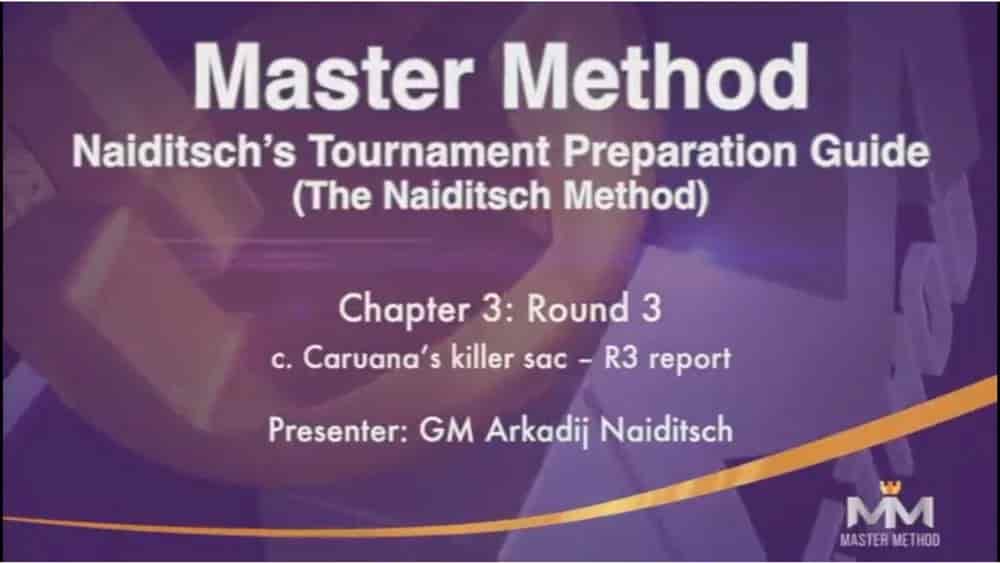 Master Method
Naiditsch's Tournament Preparation Guide
(The Naiditsch Method)

Chapter 3: Round 3
c. Caruana's killer sac – R3 report

Presenter: GM Arkadij Naiditsch

MM
MASTER METHOD